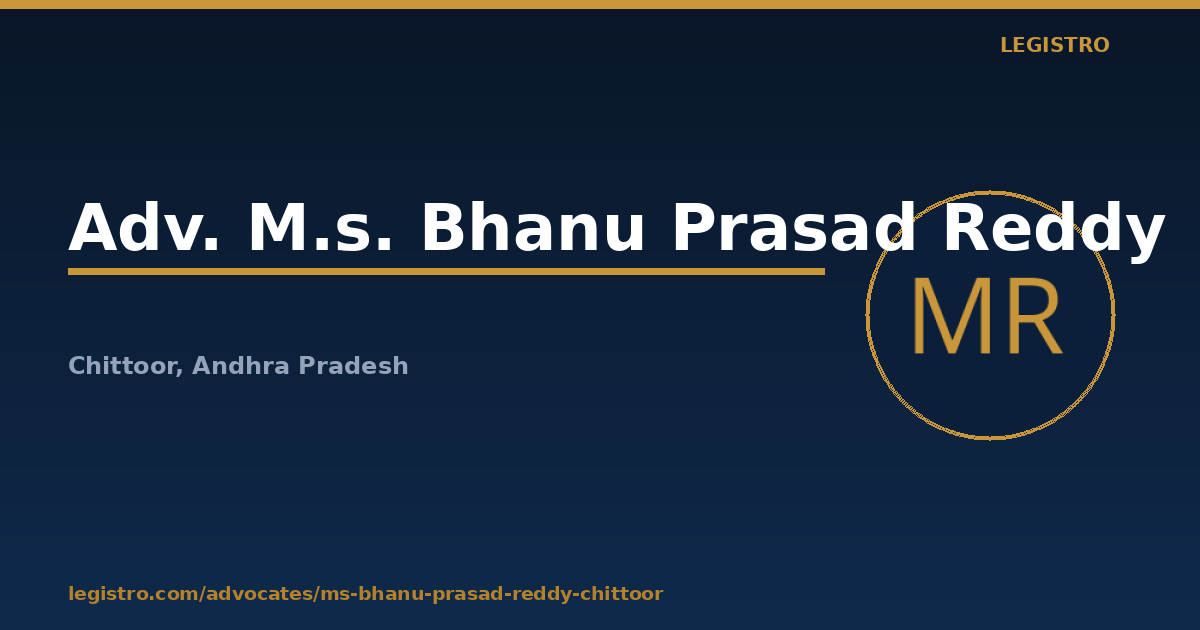 LEGISTRO

Adv. M.s. Bhanu Prasad Reddy

MR

Chittoor, Andhra Pradesh

legistro.com/advocates/ms-bhanu-prasad-reddy-chittoor